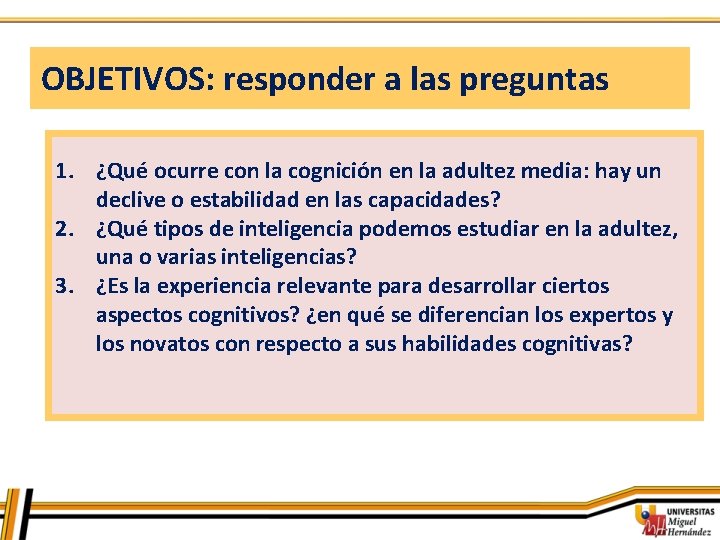 OBJETIVOS: responder a las preguntas

1. ¿Qué ocurre con la cognición en la adultez media: hay un declive o estabilidad en las capacidades?
2. ¿Qué tipos de inteligencia podemos estudiar en la adultez, una o varias inteligencias?
3. ¿Es la experiencia relevante para desarrollar ciertos aspectos cognitivos? ¿en qué se diferencian los expertos y los novatos con respecto a sus habilidades cognitivas?

UNIVERSITAS Miguel Hernández